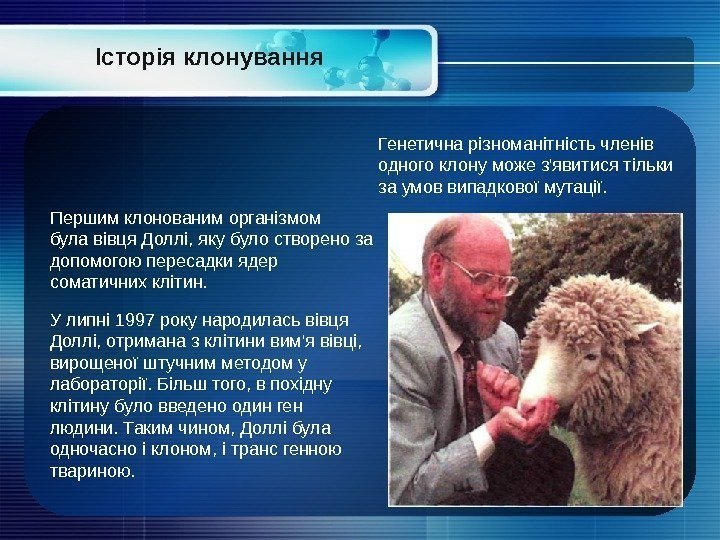 Історія клонування

Генетична різноманітність членів одного клону може з'явитися тільки за умов випадкової мутації.

Першим клонованим організмом була вівця Доллі, яку було створено за допомогою пересадки ядер соматичних клітин.

У липні 1997 року народилась вівця Доллі, отримана з клітини вим'я вівці, вирощеної штучним методом у лабораторії. Більш того, в похідну клітину було введено один ген людини. Таким чином, Доллі була одночасно і клоном, і транс генною твариною.